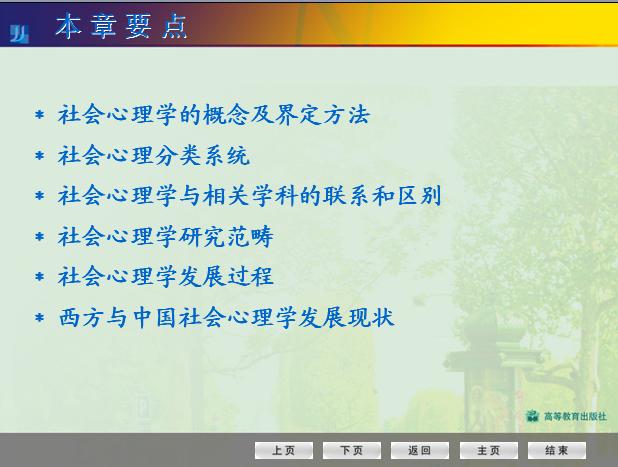 本章要点

* 社会心理学的概念及界定方法
* 社会心理分类系统
* 社会心理学与相关学科的联系和区别
* 社会心理学研究范畴
* 社会心理学发展过程
* 西方与中国社会心理学发展现状

高等教育出版社

上页 下页 返回 主页 结束